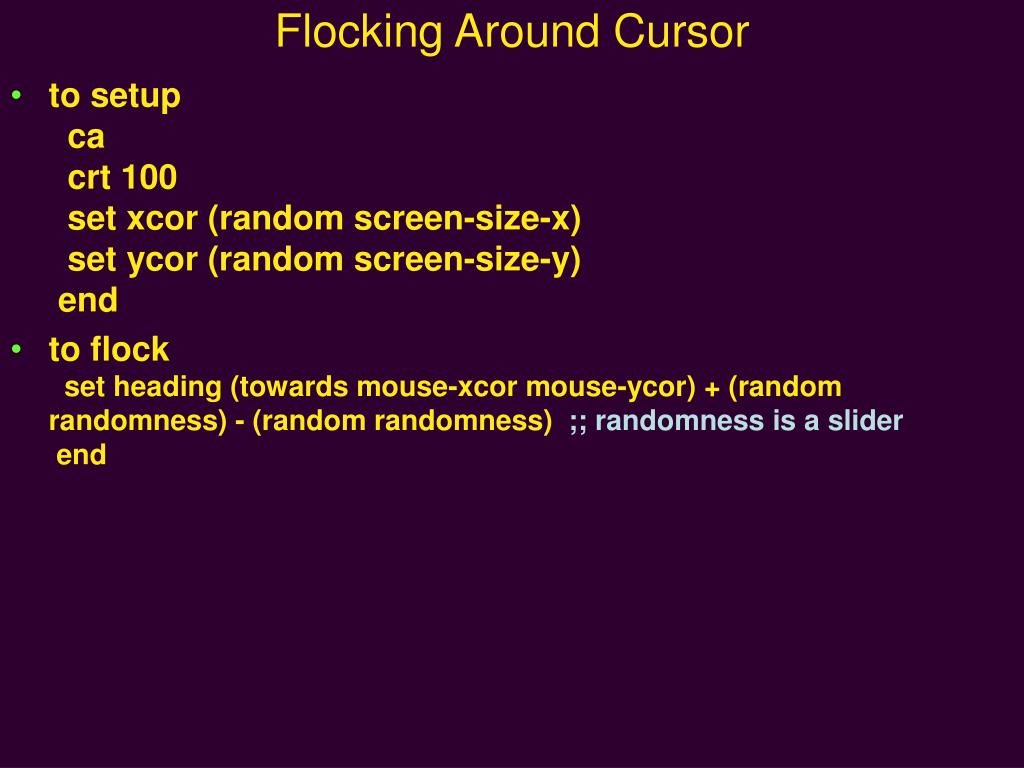 Flocking Around Cursor

• to setup
ca
crt 100
set xcor (random screen-size-x)
set ycor (random screen-size-y)
end

• to flock
set heading (towards mouse-xcor mouse-ycor) + (random randomness) - (random randomness) ;; randomness is a slider
end